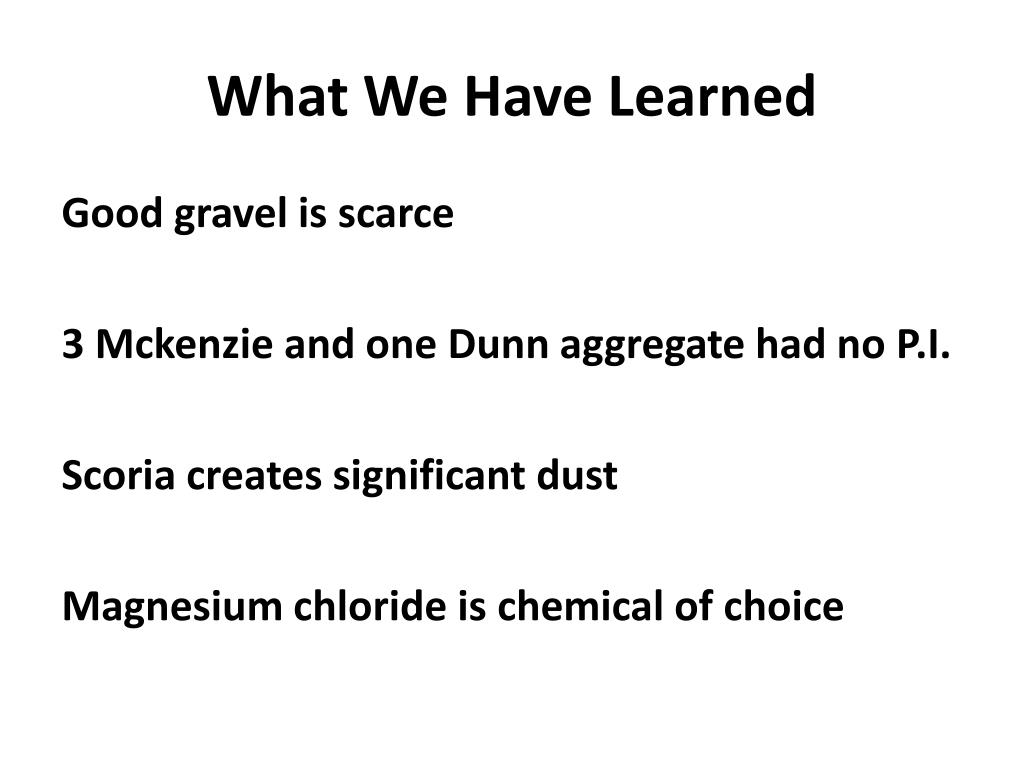 What We Have Learned

Good gravel is scarce

3 Mckenzie and one Dunn aggregate had no P.I.

Scoria creates significant dust

Magnesium chloride is chemical of choice